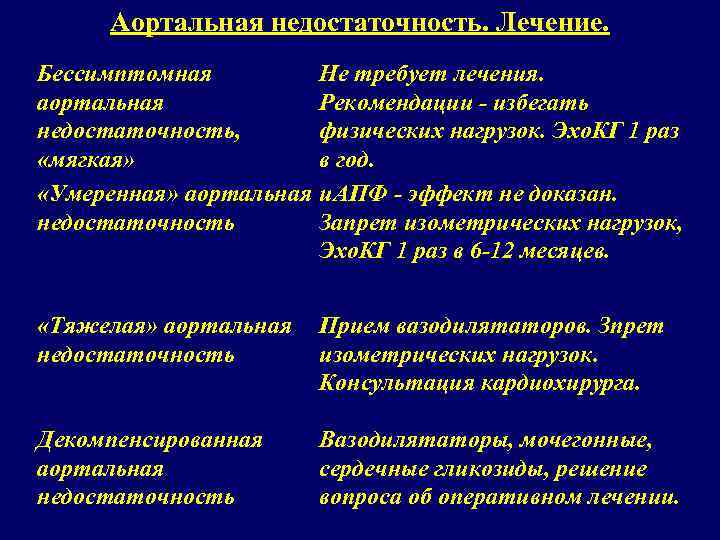 Аортальная недостаточность. Лечение.

| | |
|---|---|
| Бессимптомная аортальная недостаточность, «мягкая» | Не требует лечения. Рекомендации - избегать физических нагрузок. ЭхоКГ 1 раз в год. |
| «Умеренная» аортальная недостаточность | иАПФ - эффект не доказан. Запрет изометрических нагрузок, ЭхоКГ 1 раз в 6-12 месяцев. |
| «Тяжелая» аортальная недостаточность | Прием вазодилятаторов. Зпрет изометрических нагрузок. Консультация кардиохирурга. |
| Декомпенсированная аортальная недостаточность | Вазодилятаторы, мочегонные, сердечные гликозиды, решение вопроса об оперативном лечении. |